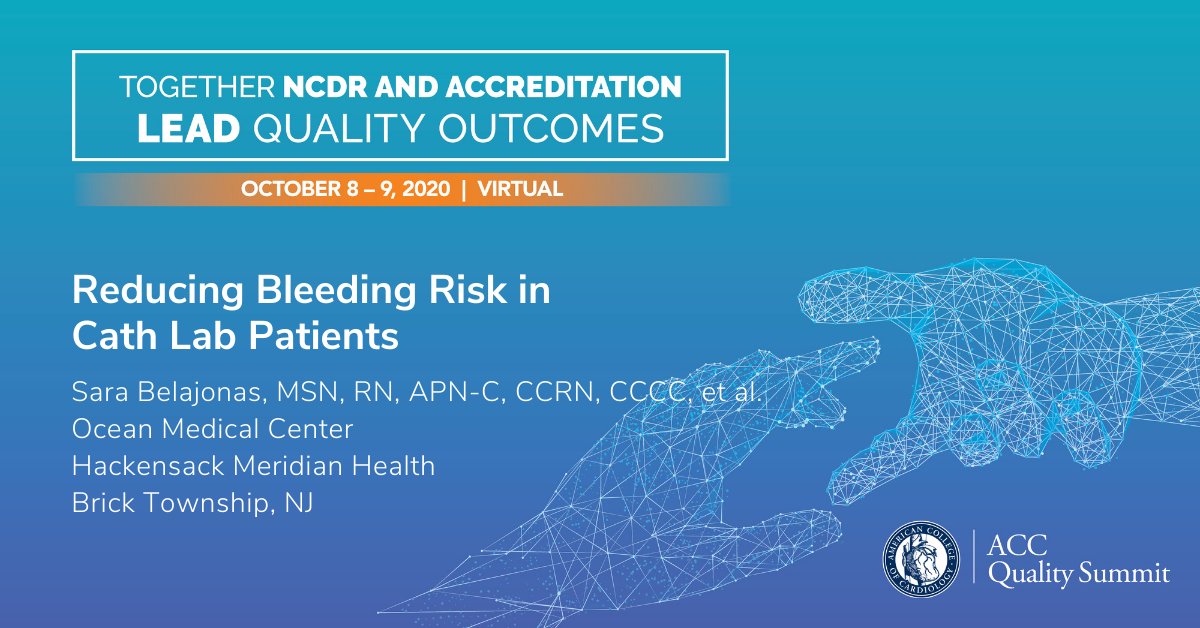 TOGETHER NCDR AND ACCREDITATION LEAD QUALITY OUTCOMES

OCTOBER 8 – 9, 2020 | VIRTUAL

Reducing Bleeding Risk in Cath Lab Patients

Sara Belajonas, MSN, RN, APN-C, CCRN, CCCC, et al.
Ocean Medical Center
Hackensack Meridian Health
Brick Township, NJ

AMERICAN COLLEGE OF CARDIOLOGY

ACC Quality Summit